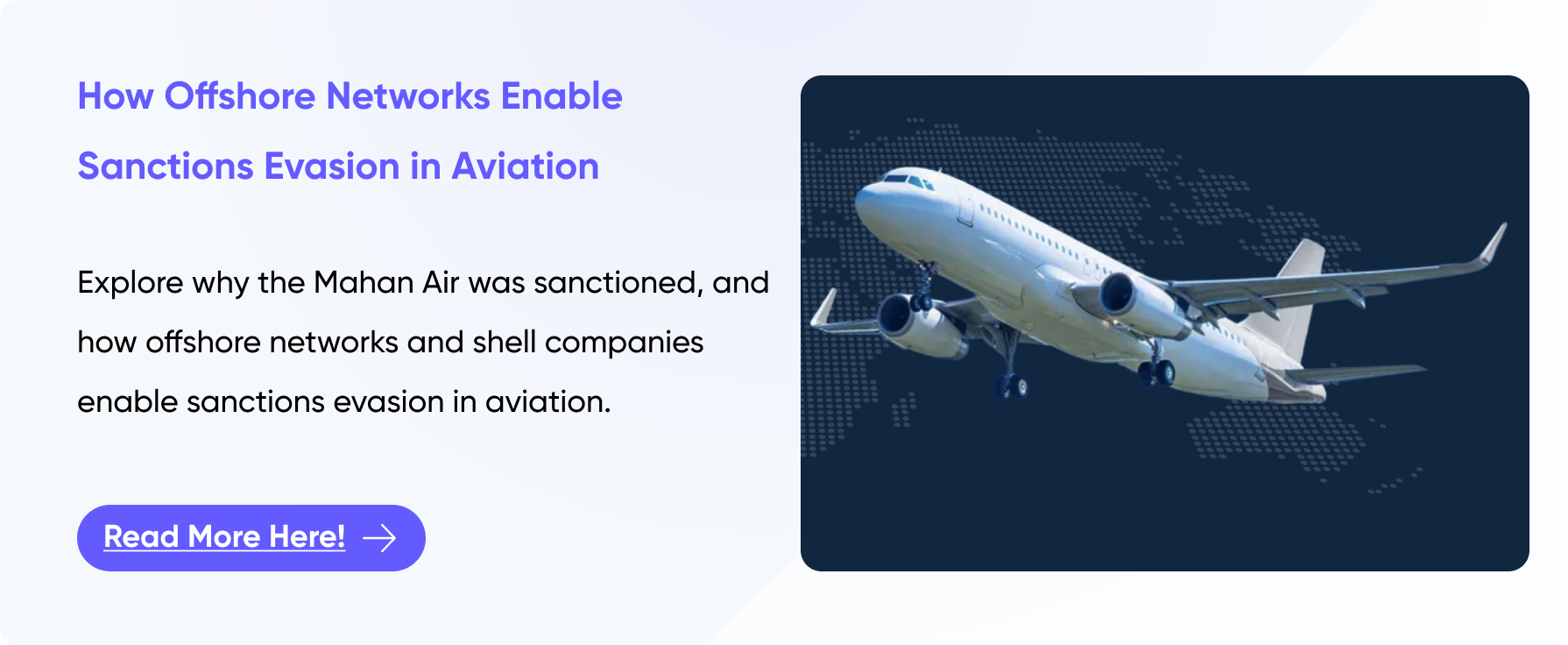 How Offshore Networks Enable Sanctions Evasion in Aviation

Explore why the Mahan Air was sanctioned, and how offshore networks and shell companies enable sanctions evasion in aviation.

Read More Here!